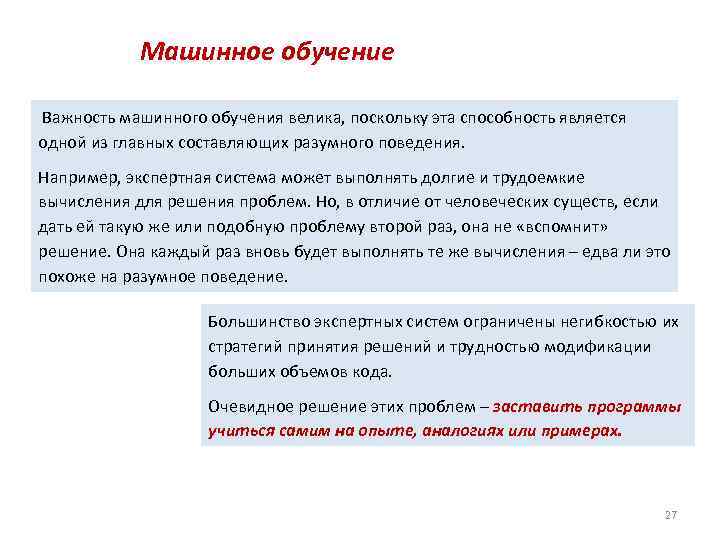 Машинное обучение

Важность машинного обучения велика, поскольку эта способность является одной из главных составляющих разумного поведения.

Например, экспертная система может выполнять долгие и трудоемкие вычисления для решения проблем. Но, в отличие от человеческих существ, если дать ей такую же или подобную проблему второй раз, она не «вспомнит» решение. Она каждый раз вновь будет выполнять те же вычисления – едва ли это похоже на разумное поведение.

Большинство экспертных систем ограничены негибкостью их стратегий принятия решений и трудностью модификации больших объемов кода.

Очевидное решение этих проблем – заставить программы учиться самим на опыте, аналогиях или примерах.

27